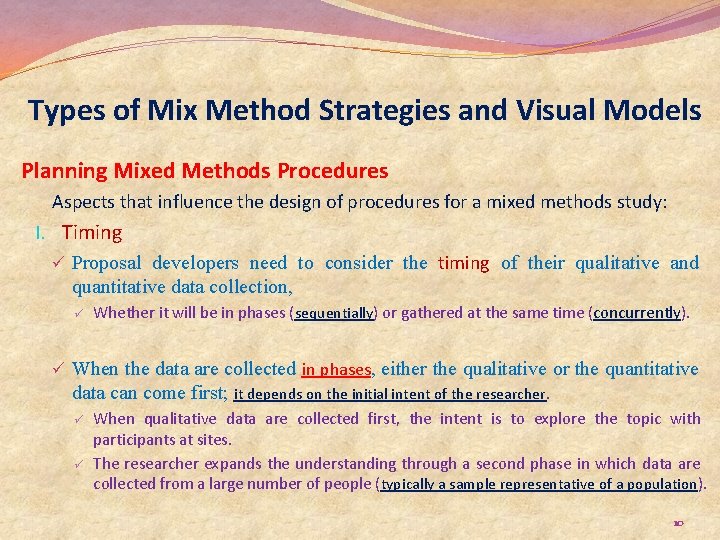 Types of Mix Method Strategies and Visual Models

Planning Mixed Methods Procedures

Aspects that influence the design of procedures for a mixed methods study:

I. Timing

✓ Proposal developers need to consider the timing of their qualitative and quantitative data collection,

✓ Whether it will be in phases (sequentially) or gathered at the same time (concurrently).

✓ When the data are collected in phases, either the qualitative or the quantitative data can come first; it depends on the initial intent of the researcher.

✓ When qualitative data are collected first, the intent is to explore the topic with participants at sites.

✓ The researcher expands the understanding through a second phase in which data are collected from a large number of people (typically a sample representative of a population).

10